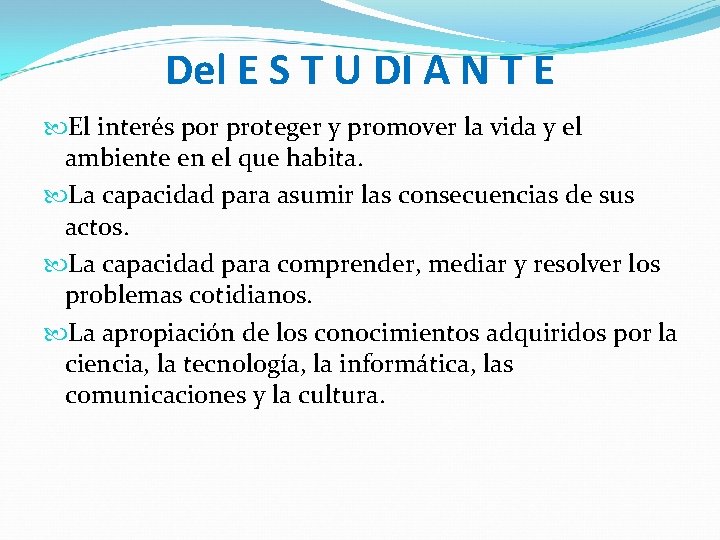 Del E S T U DI A N T E

El interés por proteger y promover la vida y el ambiente en el que habita.

La capacidad para asumir las consecuencias de sus actos.

La capacidad para comprender, mediar y resolver los problemas cotidianos.

La apropiación de los conocimientos adquiridos por la ciencia, la tecnología, la informática, las comunicaciones y la cultura.